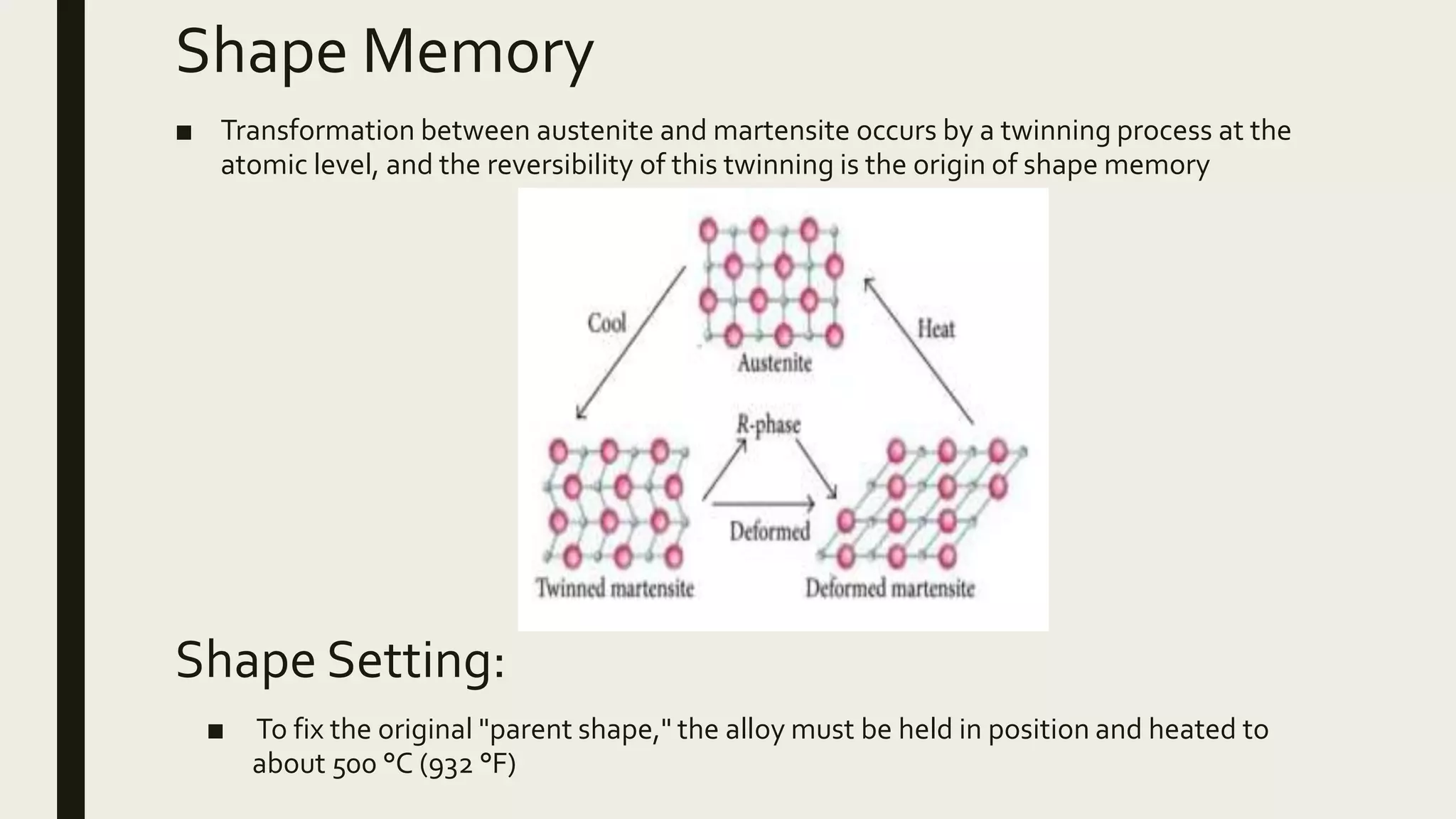 Shape Memory

■ Transformation between austenite and martensite occurs by a twinning process at the atomic level, and the reversibility of this twinning is the origin of shape memory

Cool

Austenite

Heat

R-phase

Deformed

Twinned martensite

Deformed martensite

Shape Setting:

■ To fix the original "parent shape," the alloy must be held in position and heated to about 500 °C (932 °F)